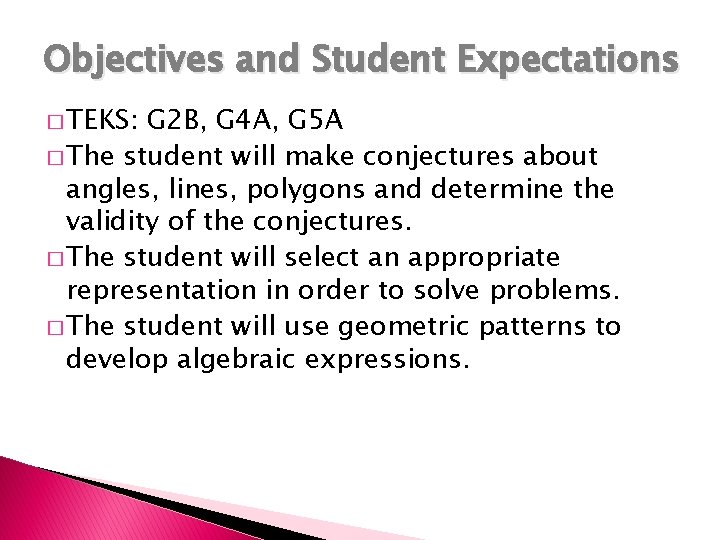 Objectives and Student Expectations

□ TEKS: G2B, G4A, G5A

□ The student will make conjectures about angles, lines, polygons and determine the validity of the conjectures.

□ The student will select an appropriate representation in order to solve problems.

□ The student will use geometric patterns to develop algebraic expressions.